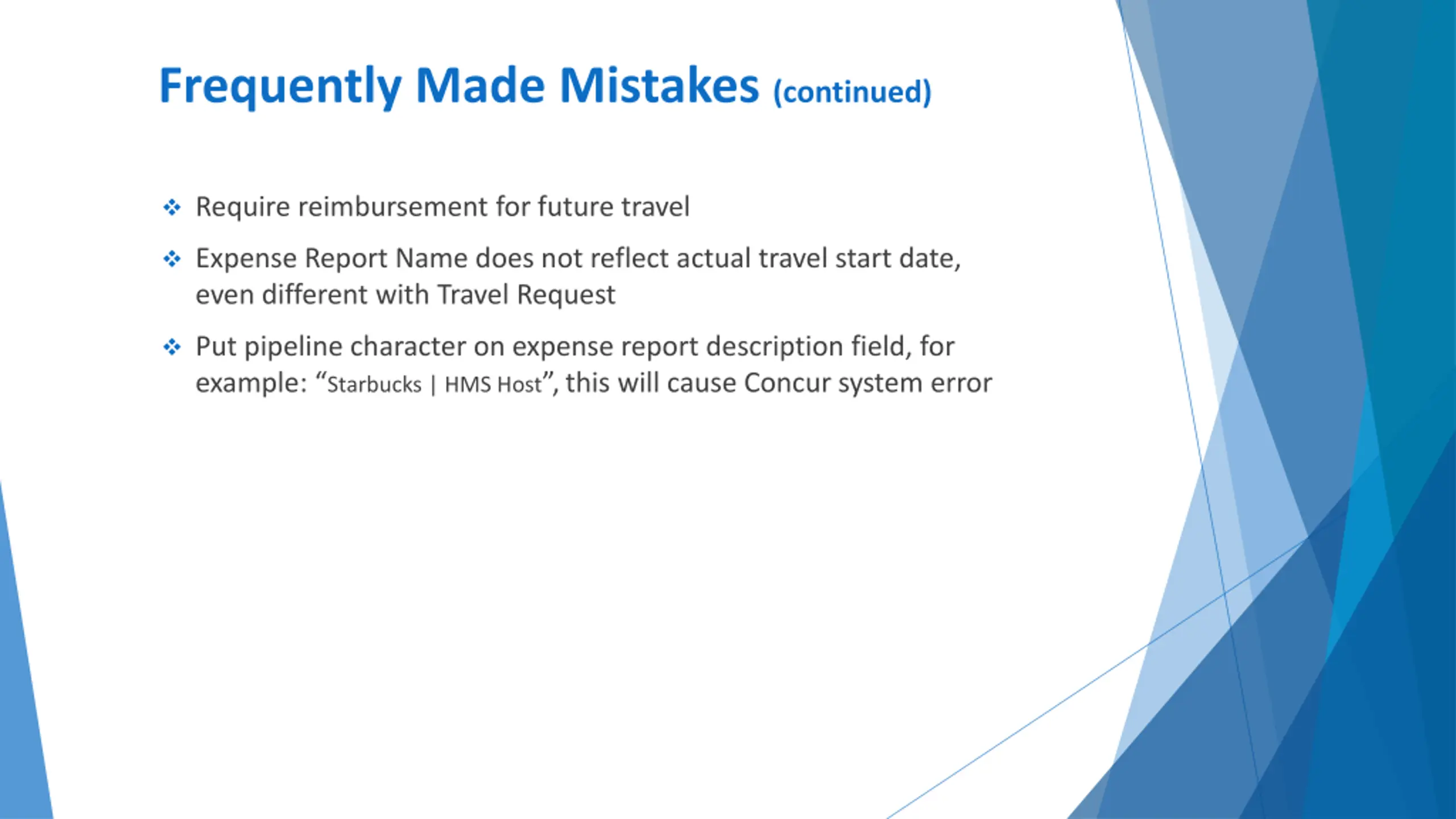 Frequently Made Mistakes (continued)

❖ Require reimbursement for future travel

❖ Expense Report Name does not reflect actual travel start date, even different with Travel Request

❖ Put pipeline character on expense report description field, for example: “Starbucks | HMS Host”, this will cause Concur system error